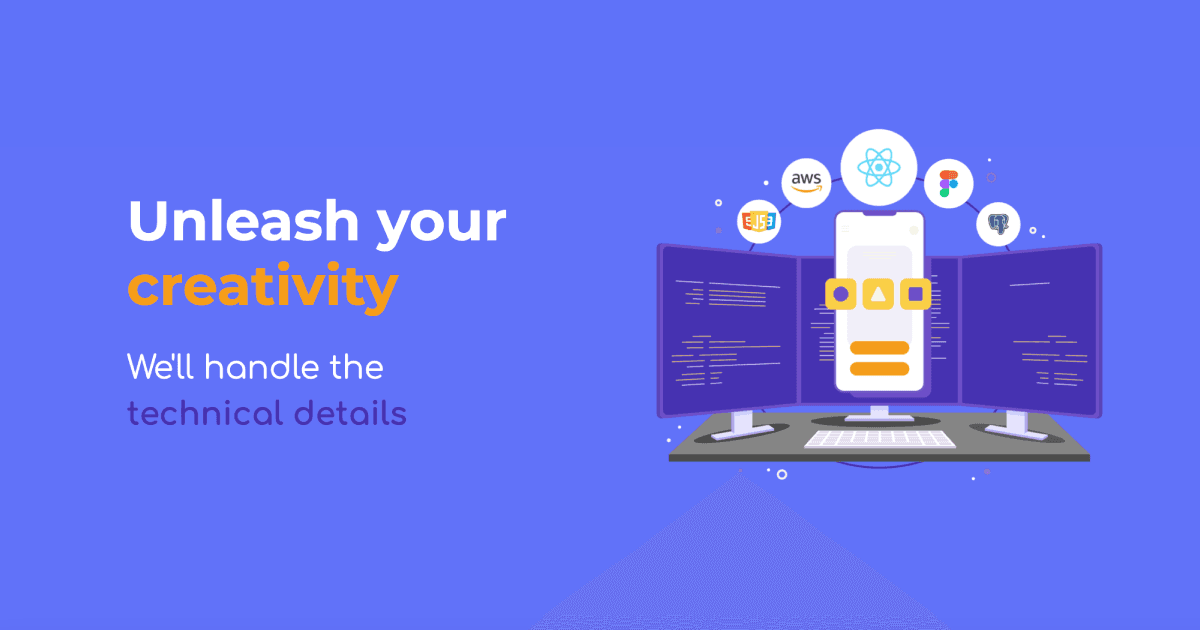 Unleash your creativity

We'll handle the technical details

aws